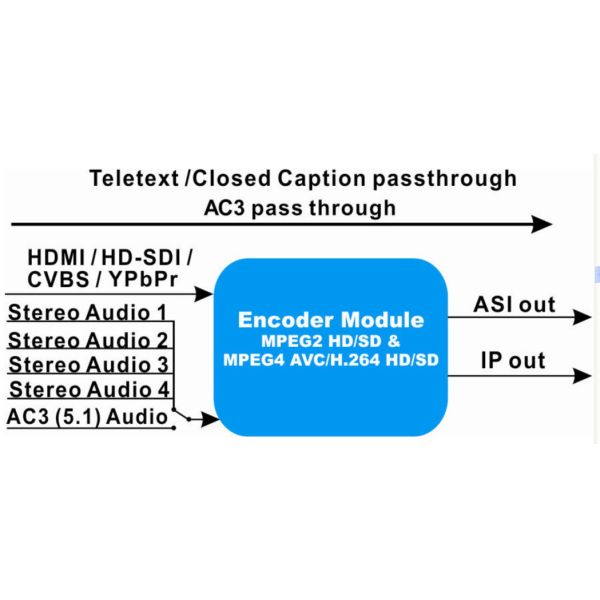 Teletext /Closed Caption passthrough
AC3 pass through

HDMI / HD-SDI / CVBS / YPbPr

Stereo Audio 1
Stereo Audio 2
Stereo Audio 3
Stereo Audio 4
AC3 (5.1) Audio

Encoder Module
MPEG2 HD/SD &
MPEG4 AVC/H.264 HD/SD

ASI out

IP out